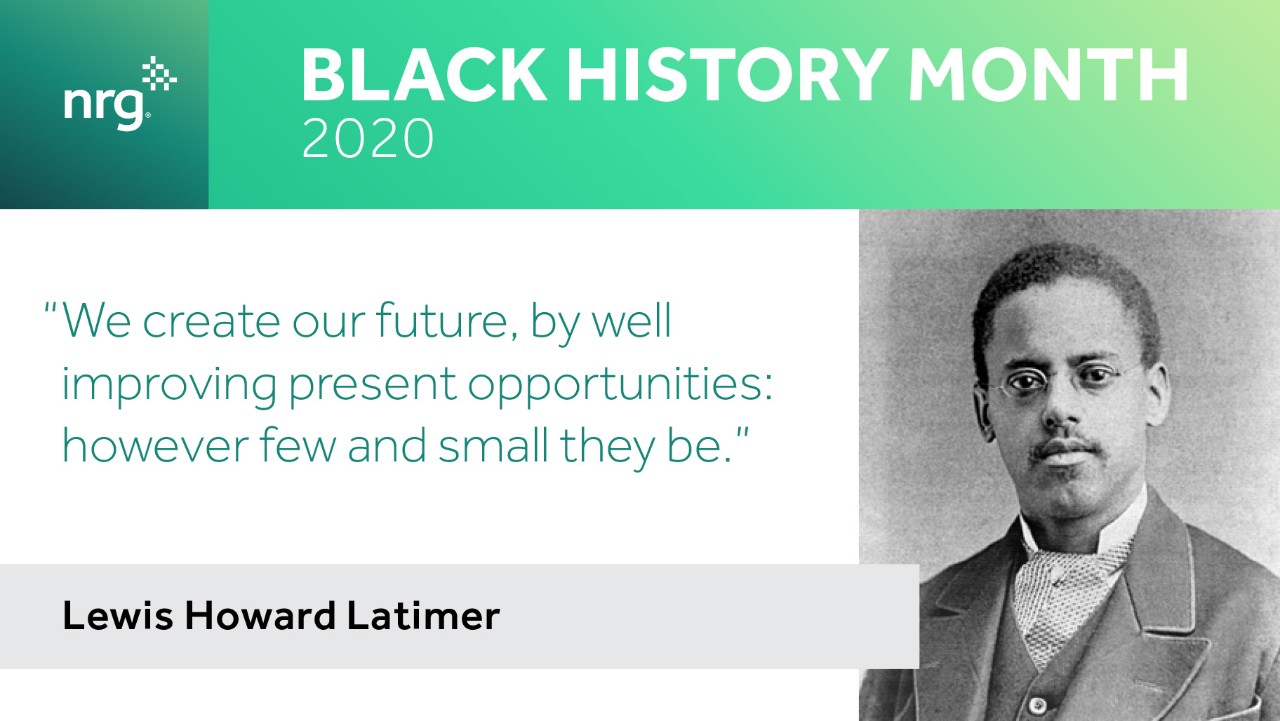 nrg

BLACK HISTORY MONTH
2020

"We create our future, by well improving present opportunities: however few and small they be."

Lewis Howard Latimer